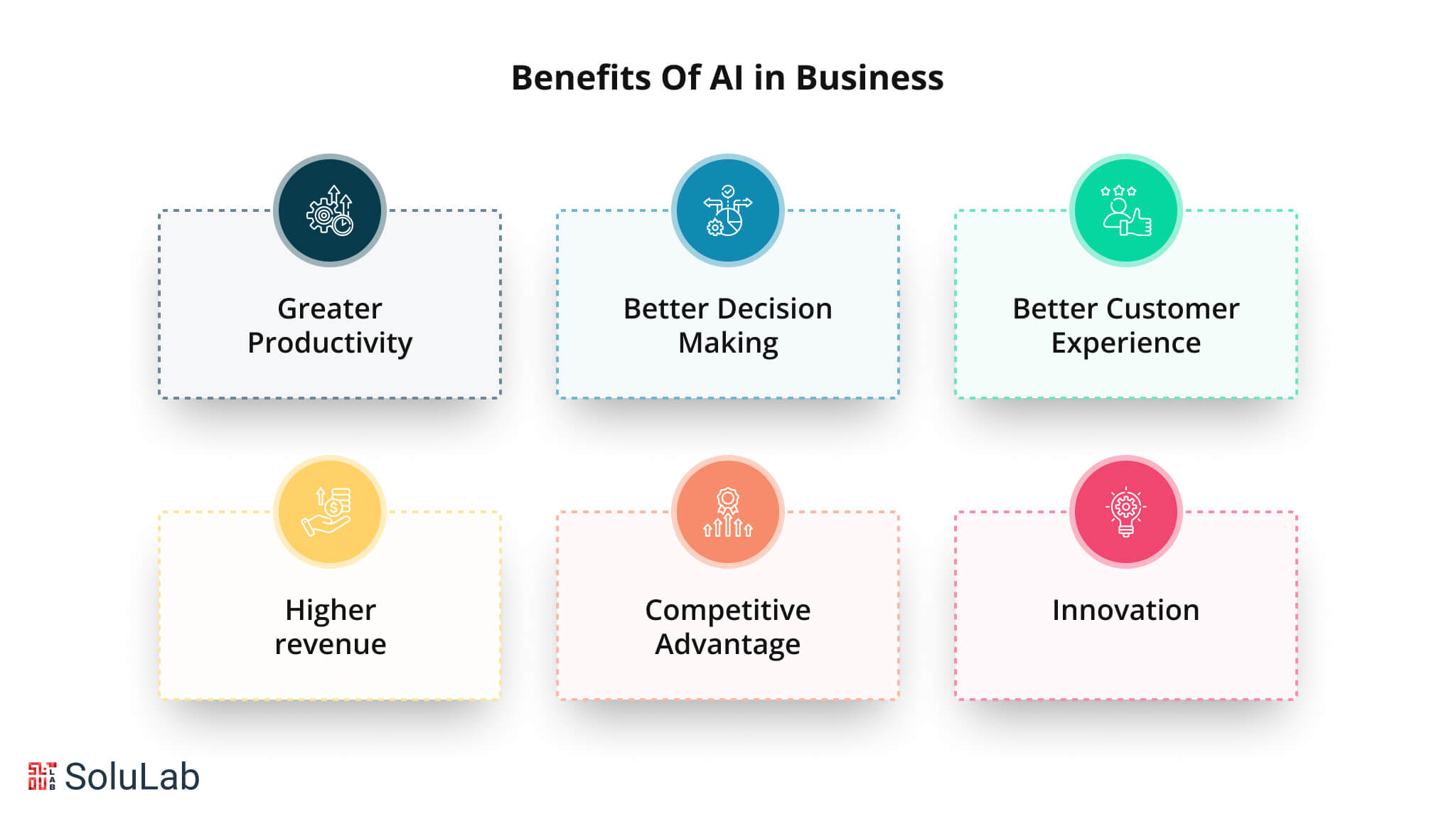 Benefits Of AI in Business

Greater Productivity

Better Decision Making

Better Customer Experience

Higher revenue

Competitive Advantage

Innovation

SoluLab